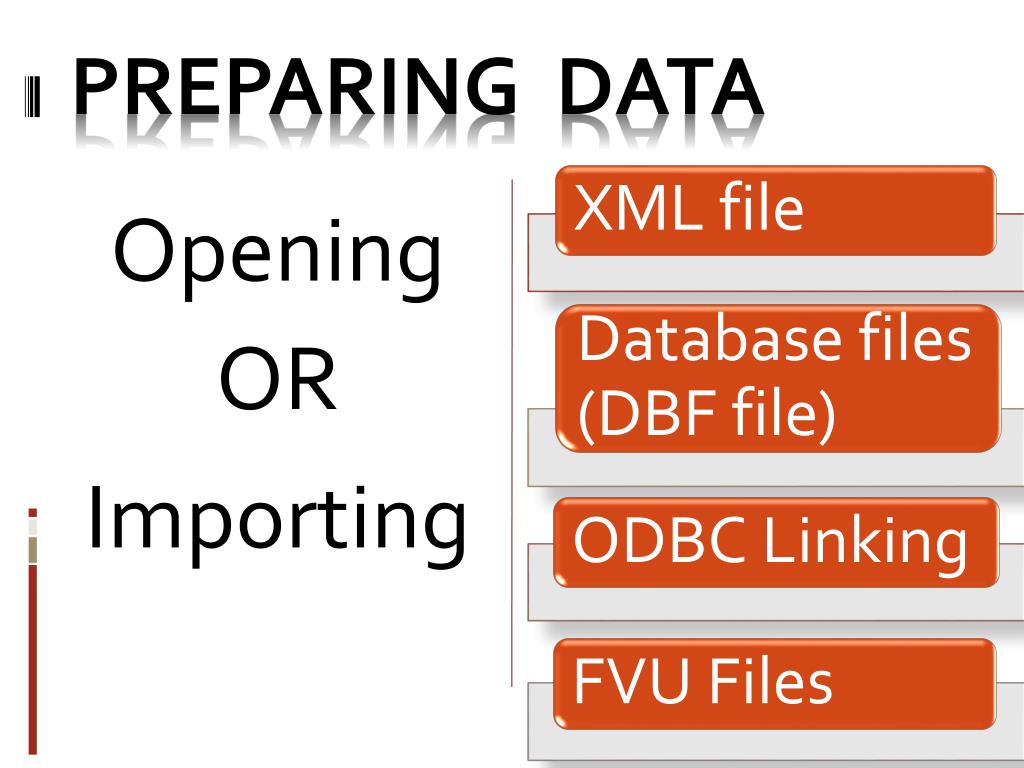 PREPARING DATA

Opening
OR
Importing

XML file

Database files (DBF file)

ODBC Linking

FVU Files